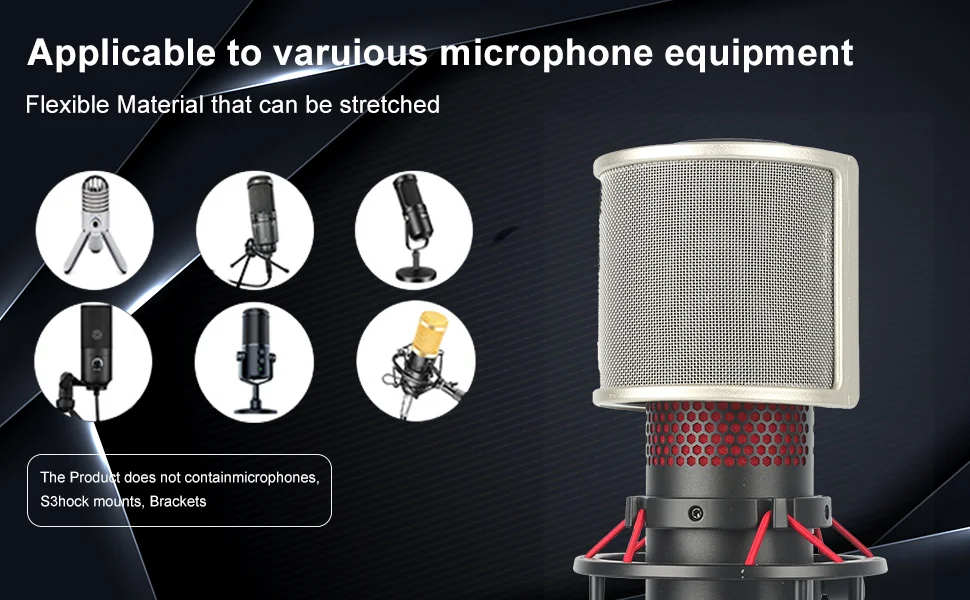 Applicable to varuious microphone equipment

Flexible Material that can be stretched

The Product does not containmicrophones, S3hock mounts, Brackets